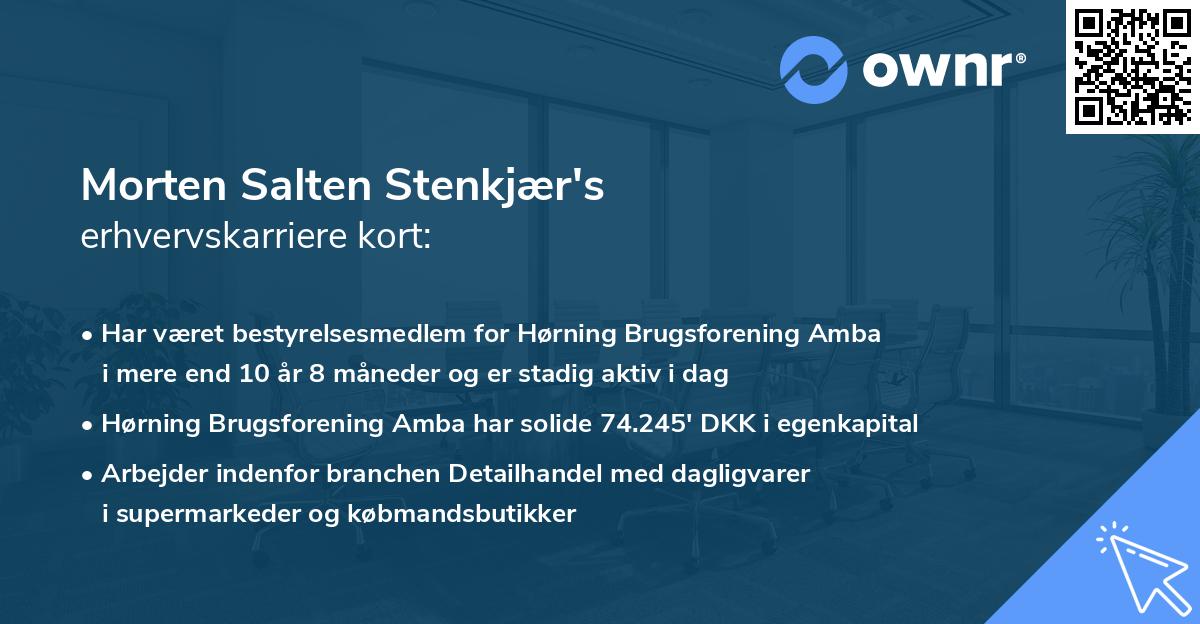 ownr®

Morten Salten Stenkjær's
erhvervskarriere kort:

• Har været bestyrelsesmedlem for Hørning Brugsforening Amba i mere end 10 år 8 måneder og er stadig aktiv i dag

• Hørning Brugsforening Amba har solide 74.245' DKK i egenkapital

• Arbejder indenfor branchen Detailhandel med dagligvarer i supermarkeder og købmandsbutikker